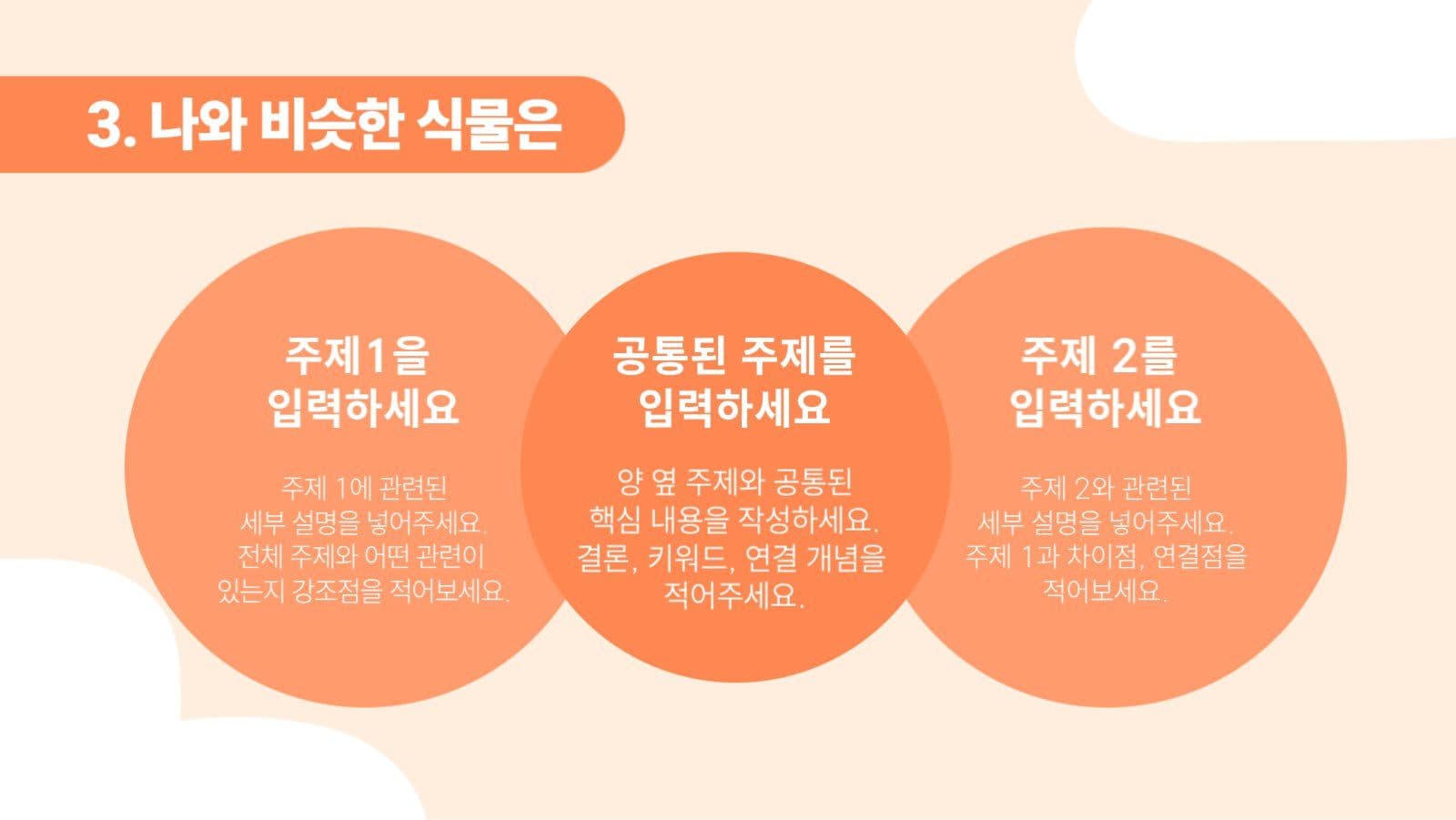 3. 나와 비슷한 식물은

주제1을 입력하세요

주제 1에 관련된 세부 설명을 넣어주세요. 전체 주제와 어떤 관련이 있는지 강조점을 적어보세요.

공통된 주제를 입력하세요

양 옆 주제와 공통된 핵심 내용을 작성하세요. 결론, 키워드, 연결 개념을 적어주세요.

주제 2를 입력하세요

주제 2와 관련된 세부 설명을 넣어주세요. 주제 1과 차이점, 연결점을 적어보세요.